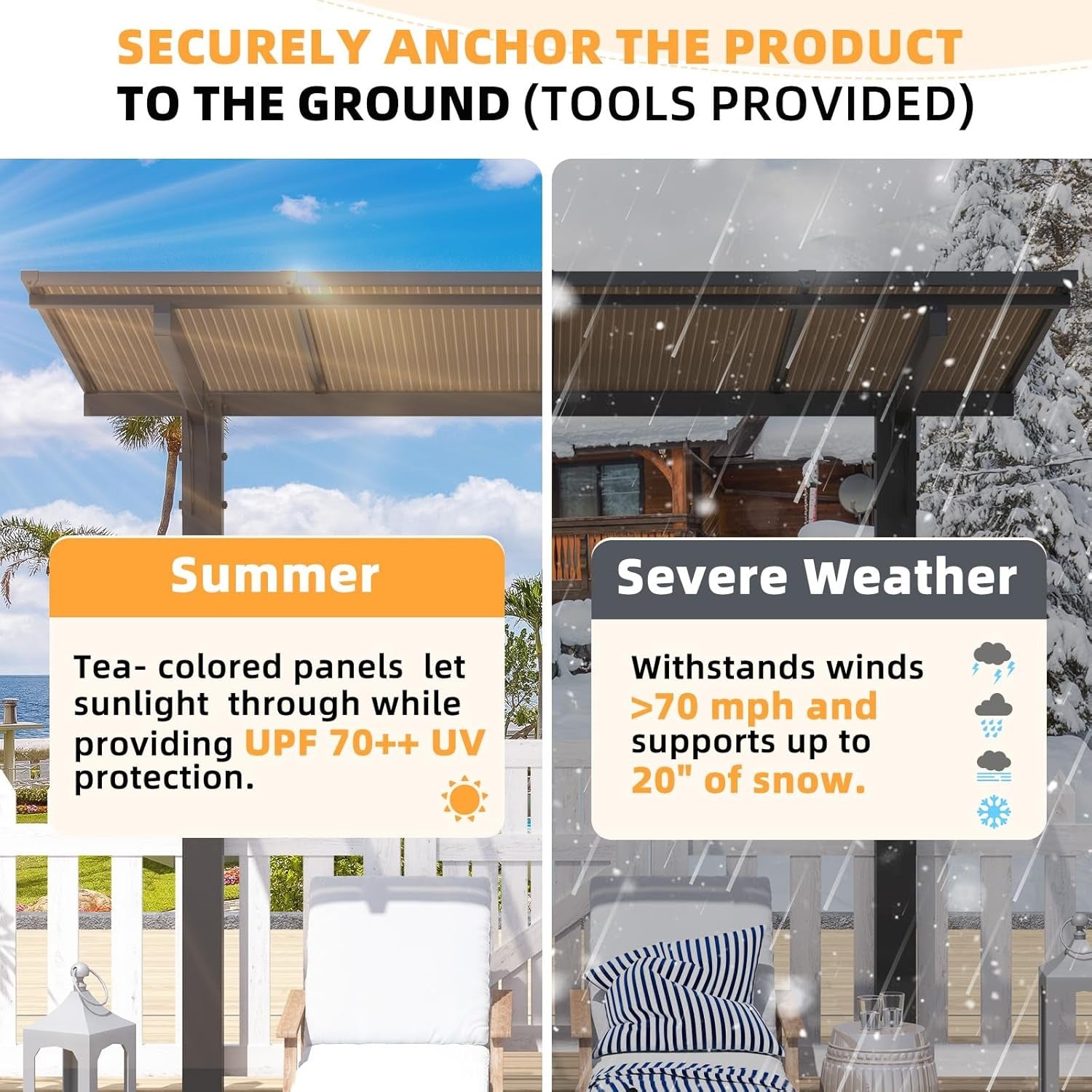 SECURELY ANCHOR THE PRODUCT TO THE GROUND (TOOLS PROVIDED)

Summer

Tea- colored panels let sunlight through while providing UPF 70++ UV protection.

Severe Weather

Withstands winds >70 mph and supports up to 20" of snow.